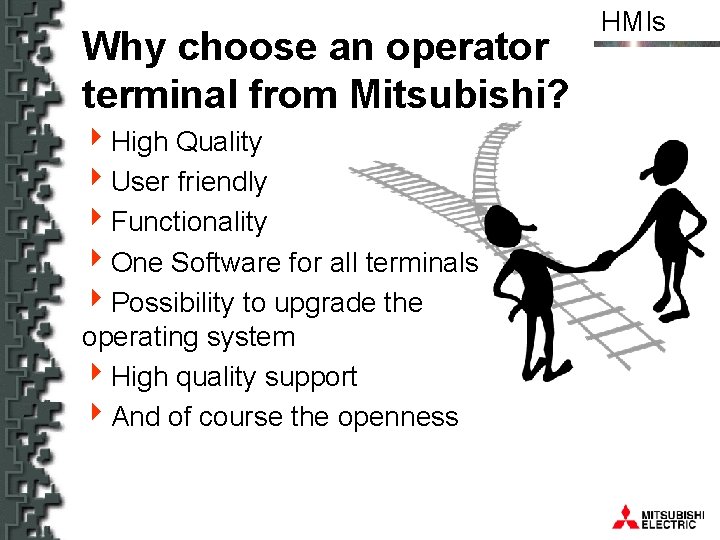 HMIs

Why choose an operator terminal from Mitsubishi?

High Quality

User friendly

Functionality

One Software for all terminals

Possibility to upgrade the operating system

High quality support

And of course the openness

MITSUBISHI ELECTRIC